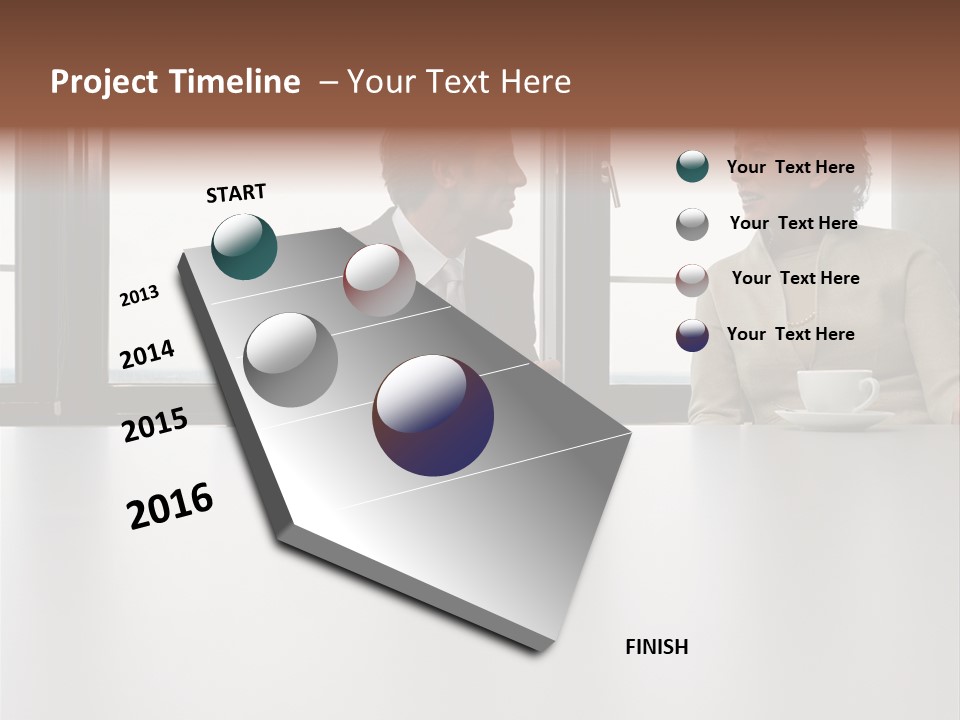 Project Timeline – Your Text Here

START

2013

2014

2015

2016

FINISH

Your Text Here

Your Text Here

Your Text Here

Your Text Here